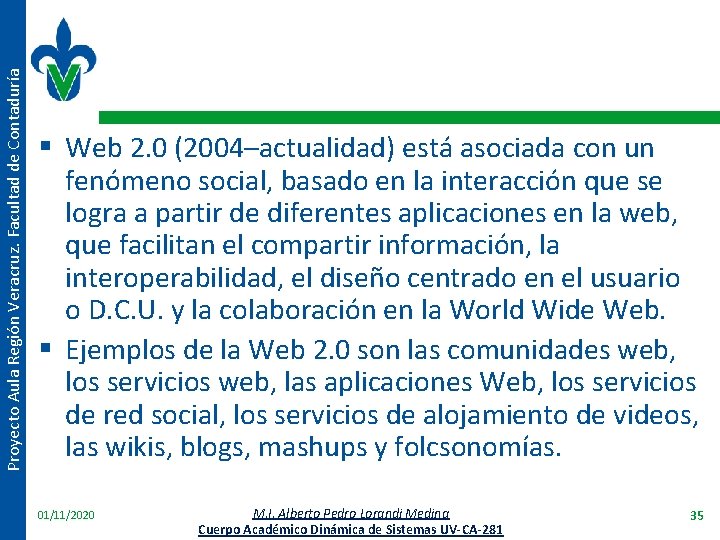 Proyecto Aula Región Veracruz. Facultad de Contaduría

▪ Web 2.0 (2004–actualidad) está asociada con un fenómeno social, basado en la interacción que se logra a partir de diferentes aplicaciones en la web, que facilitan el compartir información, la interoperabilidad, el diseño centrado en el usuario o D.C.U. y la colaboración en la World Wide Web.

▪ Ejemplos de la Web 2.0 son las comunidades web, los servicios web, las aplicaciones Web, los servicios de red social, los servicios de alojamiento de videos, las wikis, blogs, mashups y folcsonomías.

01/11/2020

M.I. Alberto Pedro Lorandi Medina
Cuerpo Académico Dinámica de Sistemas UV-CA-281

35